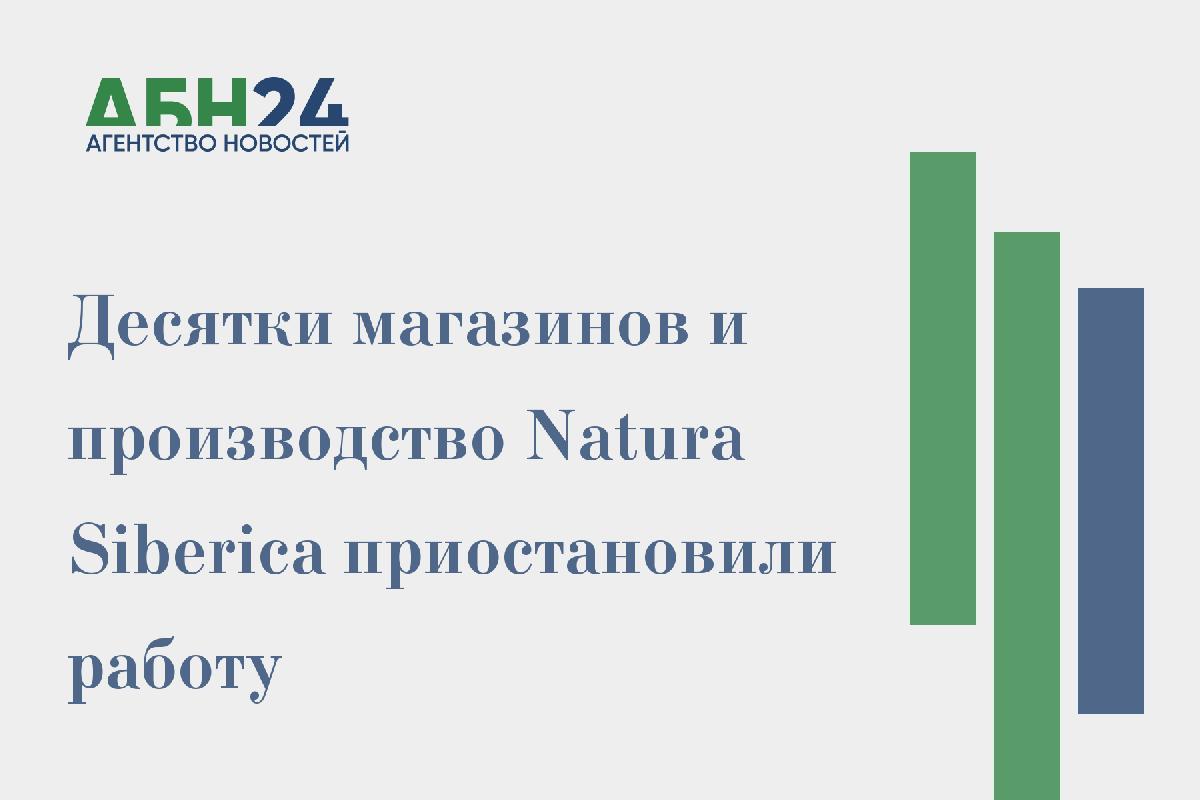 АБН24
АГЕНТСТВО НОВОСТЕЙ

Десятки магазинов и производство Natura Siberica приостановили работу